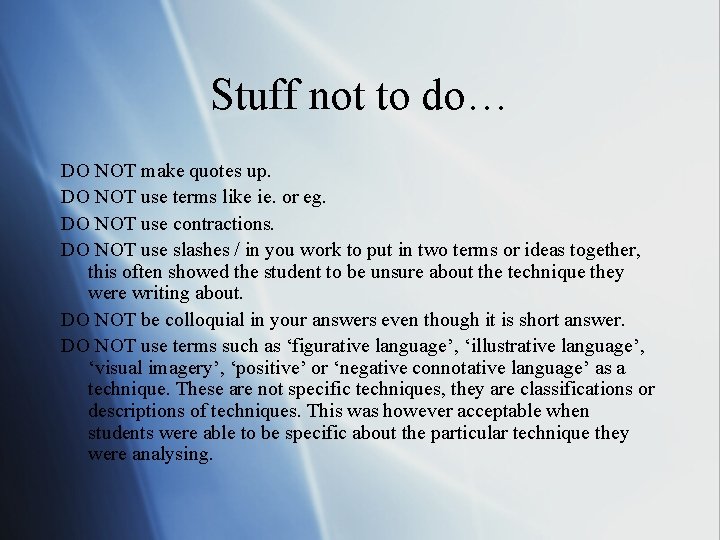 Stuff not to do…

DO NOT make quotes up.

DO NOT use terms like ie. or eg.

DO NOT use contractions.

DO NOT use slashes / in you work to put in two terms or ideas together, this often showed the student to be unsure about the technique they were writing about.

DO NOT be colloquial in your answers even though it is short answer.

DO NOT use terms such as ‘figurative language’, ‘illustrative language’, ‘visual imagery’, ‘positive’ or ‘negative connotative language’ as a technique. These are not specific techniques, they are classifications or descriptions of techniques. This was however acceptable when students were able to be specific about the particular technique they were analysing.